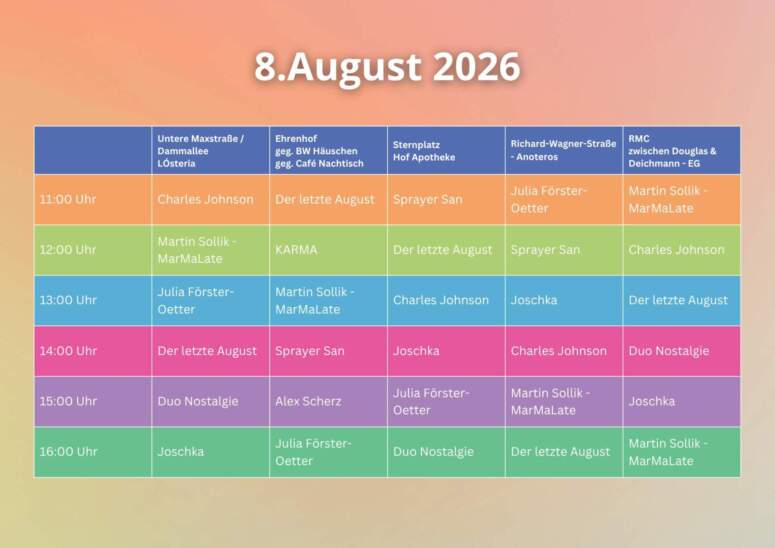 8.August 2026

| | Untere Maxstraße / Dammallee LÓsteria | Ehrenhof geg. BW Häuschen geg. Café Nachtisch | Sternplatz Hof Apotheke | Richard-Wagner-Straße - Anoteros | RMC zwischen Douglas & Deichmann - EG |
|---|---|---|---|---|---|
| 11:00 Uhr | Charles Johnson | Der letzte August | Sprayer San | Julia Förster-Oetter | Martin Sollik - MarMaLate |
| 12:00 Uhr | Martin Sollik - MarMaLate | KARMA | Der letzte August | Sprayer San | Charles Johnson |
| 13:00 Uhr | Julia Förster-Oetter | Martin Sollik - MarMaLate | Charles Johnson | Joschka | Der letzte August |
| 14:00 Uhr | Der letzte August | Sprayer San | Joschka | Charles Johnson | Duo Nostalgie |
| 15:00 Uhr | Duo Nostalgie | Alex Scherz | Julia Förster-Oetter | Martin Sollik - MarMaLate | Joschka |
| 16:00 Uhr | Joschka | Julia Förster-Oetter | Duo Nostalgie | Der letzte August | Martin Sollik - MarMaLate |